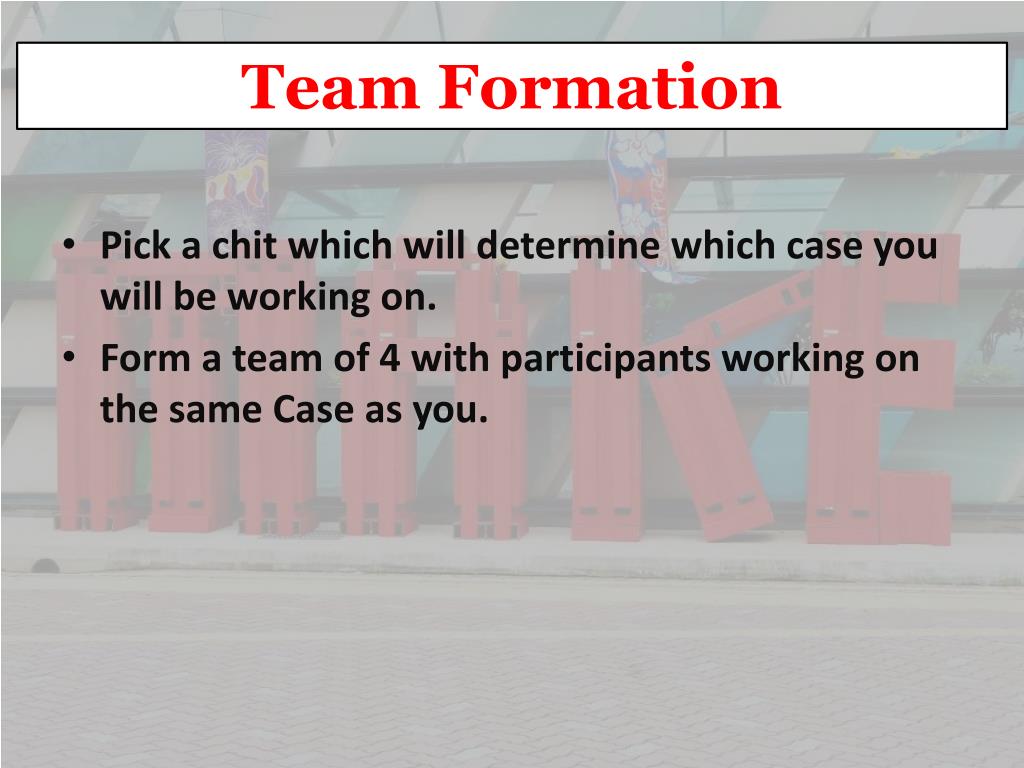 Team Formation

• Pick a chit which will determine which case you will be working on.
• Form a team of 4 with participants working on the same Case as you.